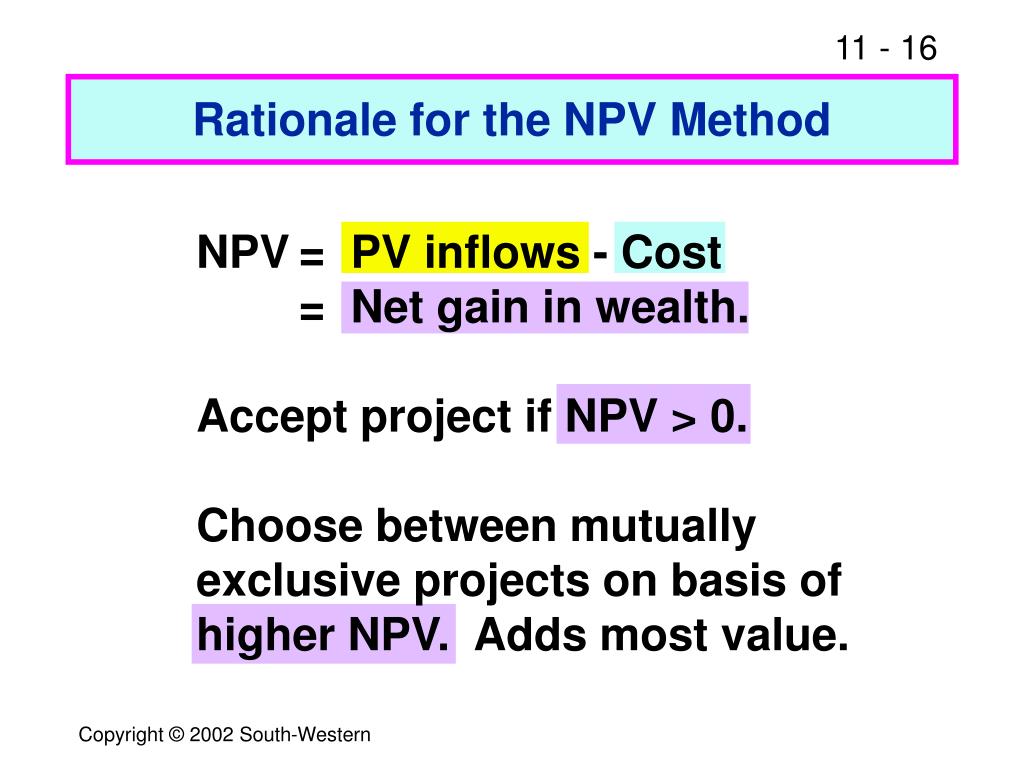 11 - 16

Rationale for the NPV Method

NPV = PV inflows - Cost
= Net gain in wealth.

Accept project if NPV > 0.

Choose between mutually exclusive projects on basis of higher NPV. Adds most value.

Copyright © 2002 South-Western